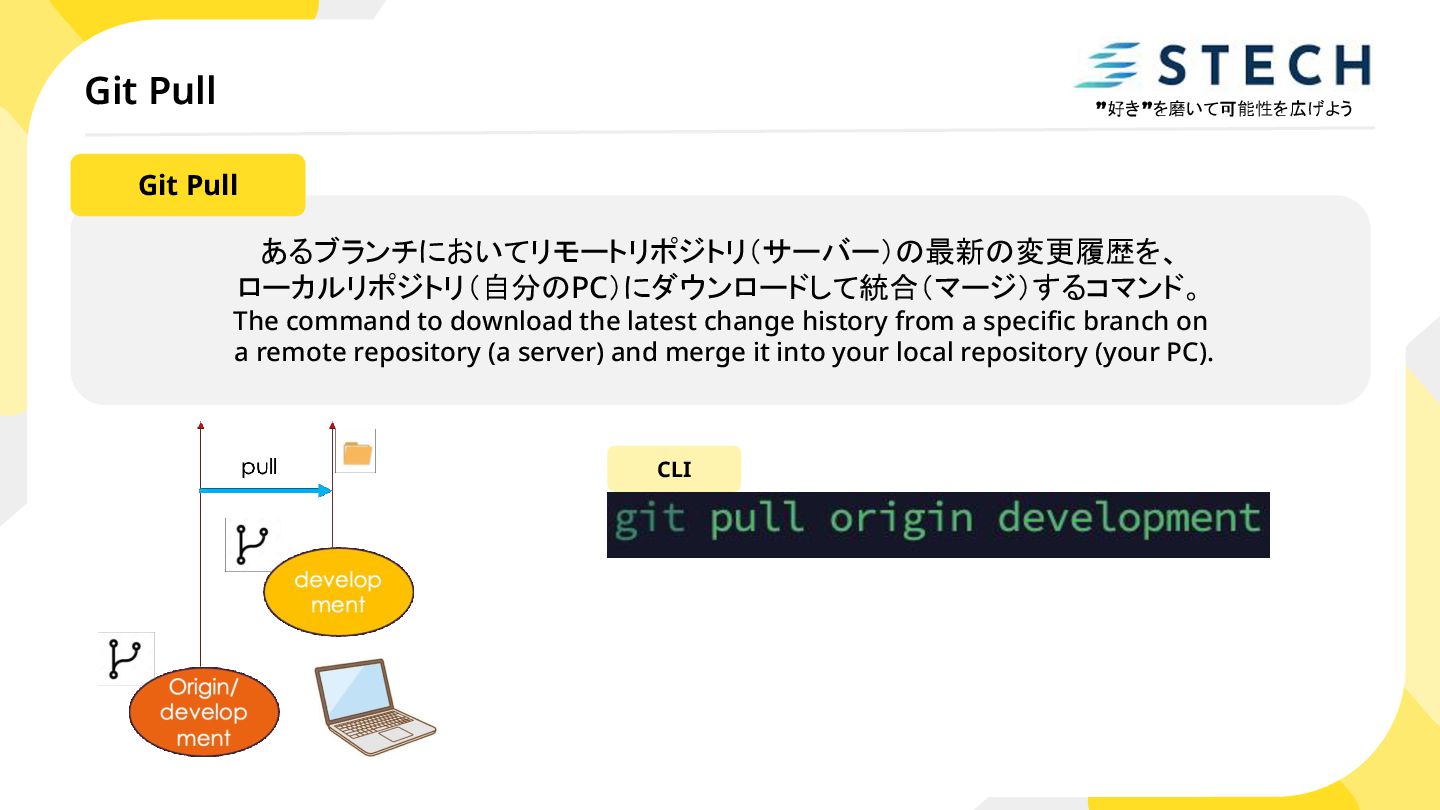 Git Pull

STECH
”好き”を磨いて可能性を広げよう

Git Pull

あるブランチにおいてリモートリポジトリ（サーバー）の最新の変更履歴を、ローカルリポジトリ（自分のPC）にダウンロードして統合（マージ）するコマンド。
The command to download the latest change history from a specific branch on a remote repository (a server) and merge it into your local repository (your PC).

pull

develop ment

Origin/ develop ment

CLI

git pull origin development